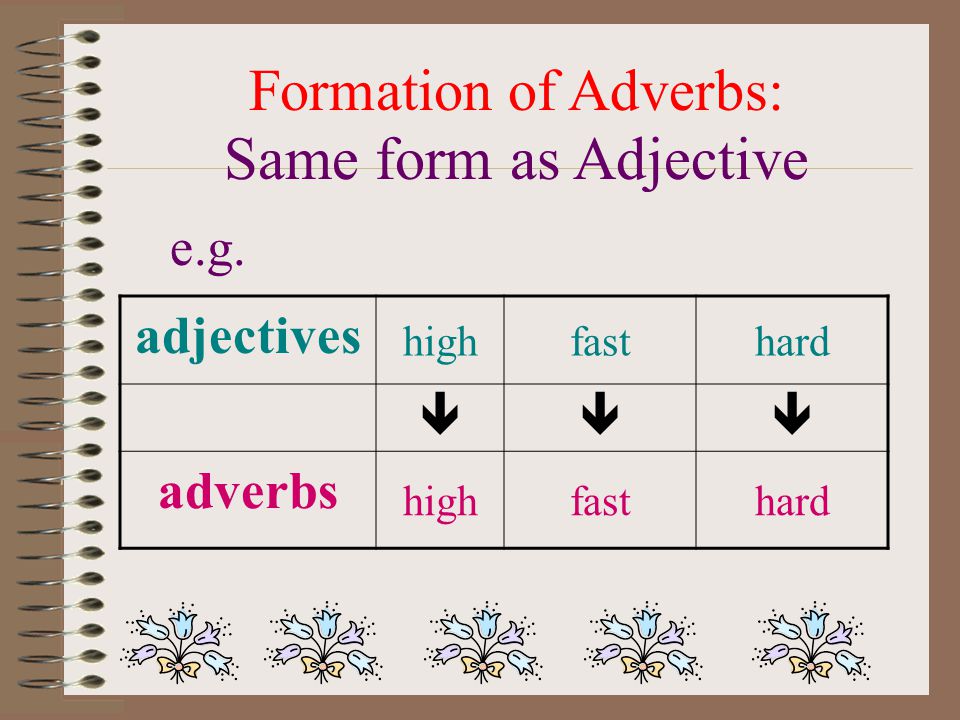 Formation of Adverbs:
Same form as Adjective

e.g.

| adjectives | high | fast | hard |
|---|---|---|---|
| | ↓ | ↓ | ↓ |
| adverbs | high | fast | hard |